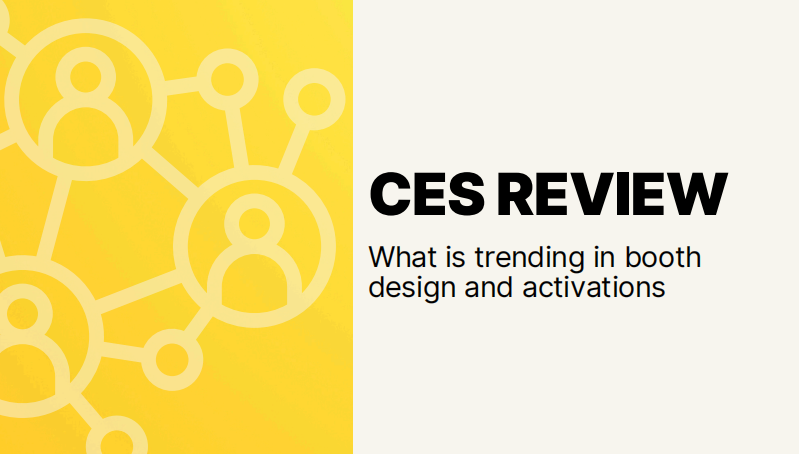 CES REVIEW

What is trending in booth design and activations